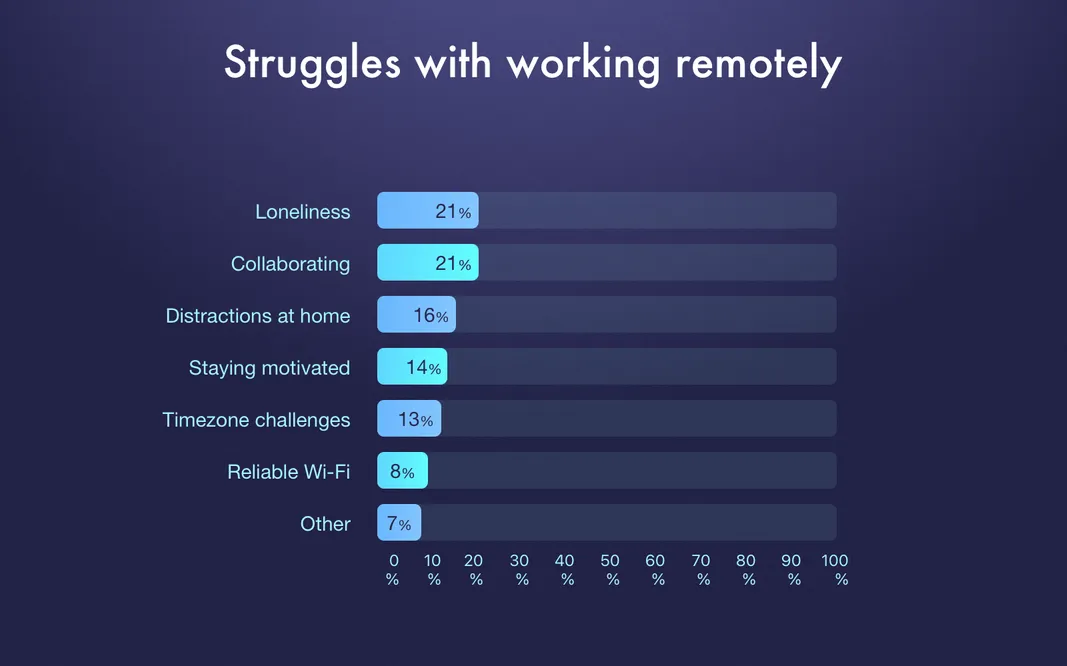 Struggles with working remotely

Loneliness 21%
Collaborating 21%
Distractions at home 16%
Staying motivated 14%
Timezone challenges 13%
Reliable Wi-Fi 8%
Other 7%

0% 10% 20% 30% 40% 50% 60% 70% 80% 90% 100%